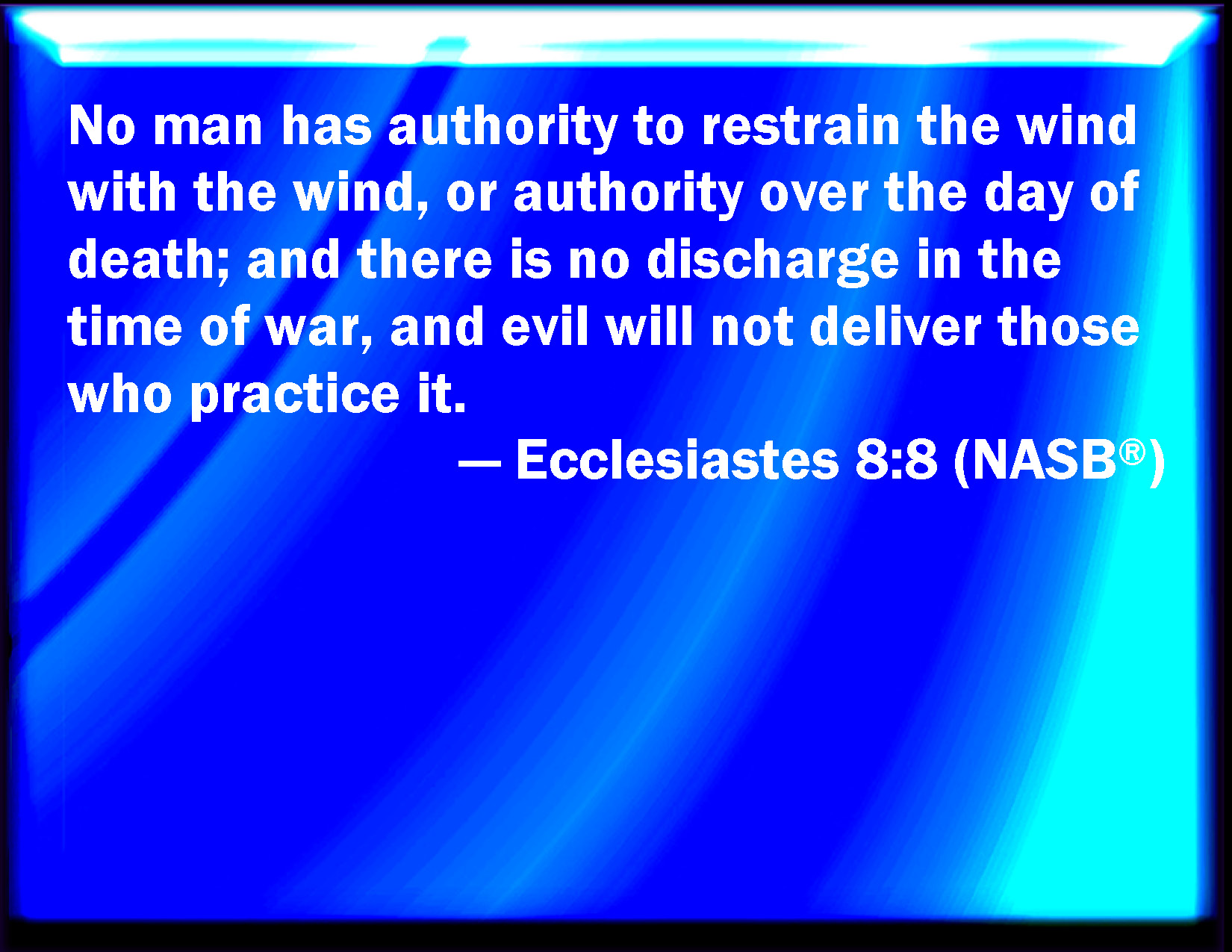 No man has authority to restrain the wind with the wind, or authority over the day of death; and there is no discharge in the time of war, and evil will not deliver those who practice it.

— Ecclesiastes 8:8 (NASB®)